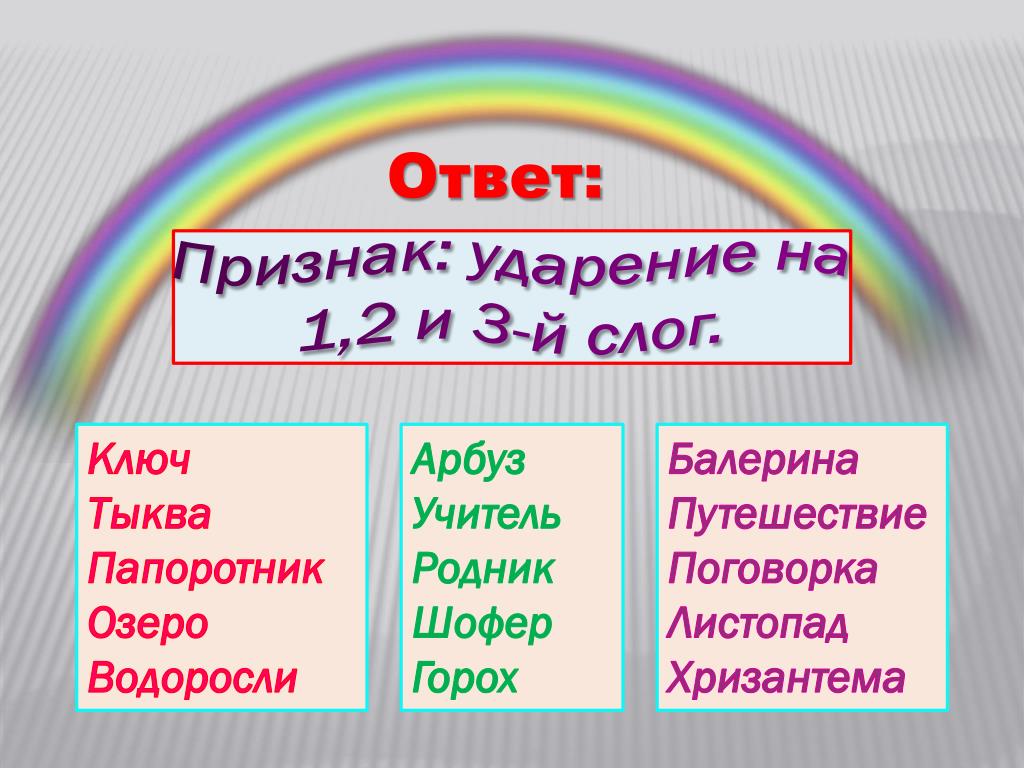 Ответ:

Признак: ударение на 1,2 и 3-й слог.

Ключ
Тыква
Папоротник
Озеро
Водоросли

Арбуз
Учитель
Родник
Шофер
Горох

Балерина
Путешествие
Поговорка
Листопад
Хризантема